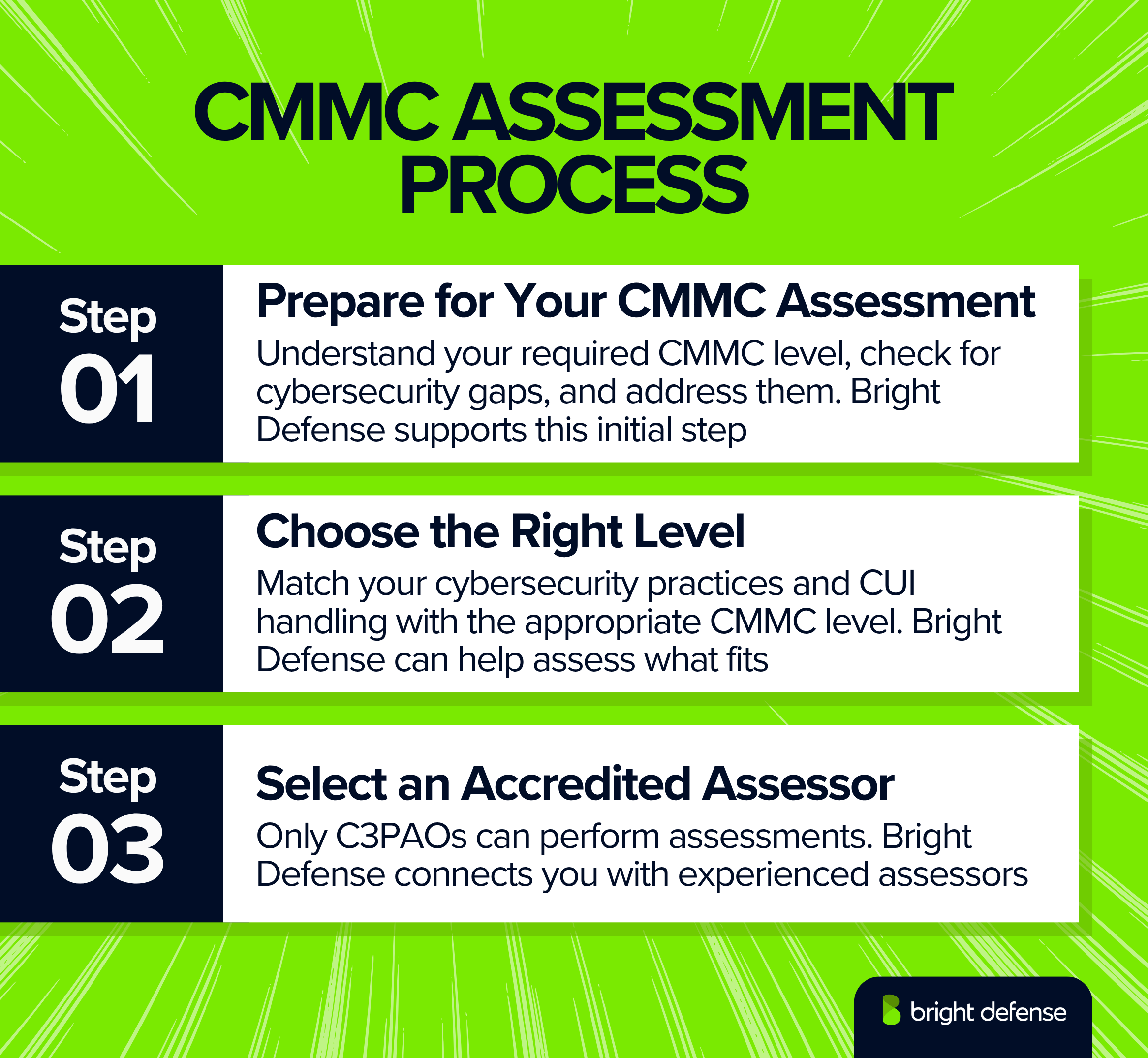 CMMC ASSESSMENT PROCESS

Step 01

Prepare for Your CMMC Assessment

Understand your required CMMC level, check for cybersecurity gaps, and address them. Bright Defense supports this initial step

Step 02

Choose the Right Level

Match your cybersecurity practices and CUI handling with the appropriate CMMC level. Bright Defense can help assess what fits

Step 03

Select an Accredited Assessor

Only C3PAOs can perform assessments. Bright Defense connects you with experienced assessors

bright defense